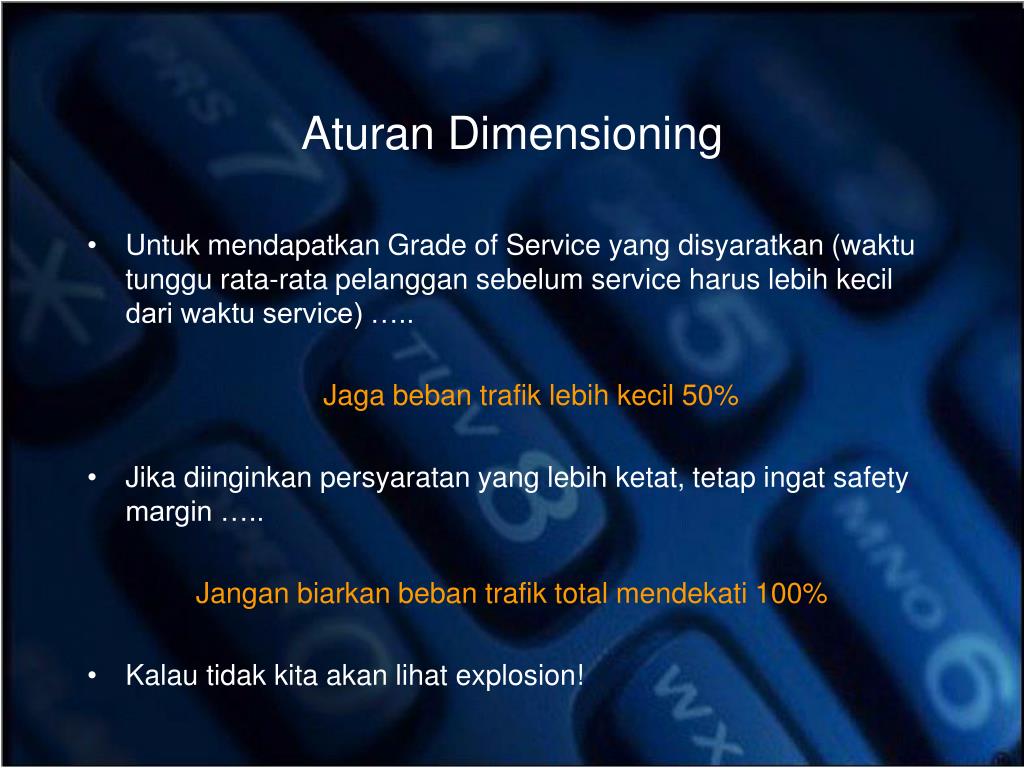 Aturan Dimensioning

• Untuk mendapatkan Grade of Service yang disyaratkan (waktu tunggu rata-rata pelanggan sebelum service harus lebih kecil dari waktu service) …..

Jaga beban trafik lebih kecil 50%

• Jika diinginkan persyaratan yang lebih ketat, tetap ingat safety margin …..

Jangan biarkan beban trafik total mendekati 100%

• Kalau tidak kita akan lihat explosion!